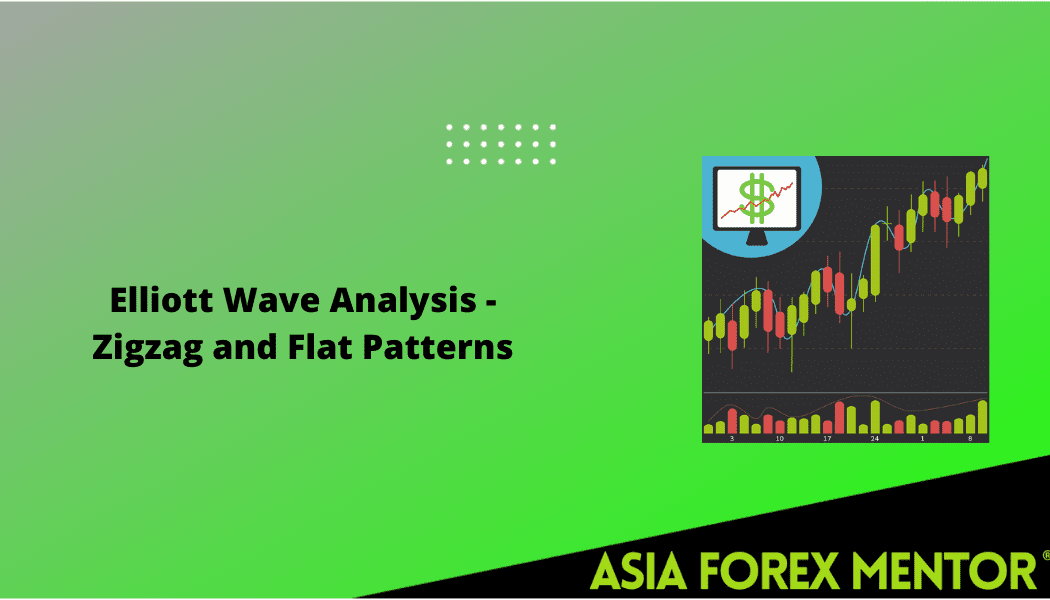 Elliott Wave Analysis - Zigzag and Flat Patterns

$

3 10 17 24 1 8

ASIA FOREX MENTOR®